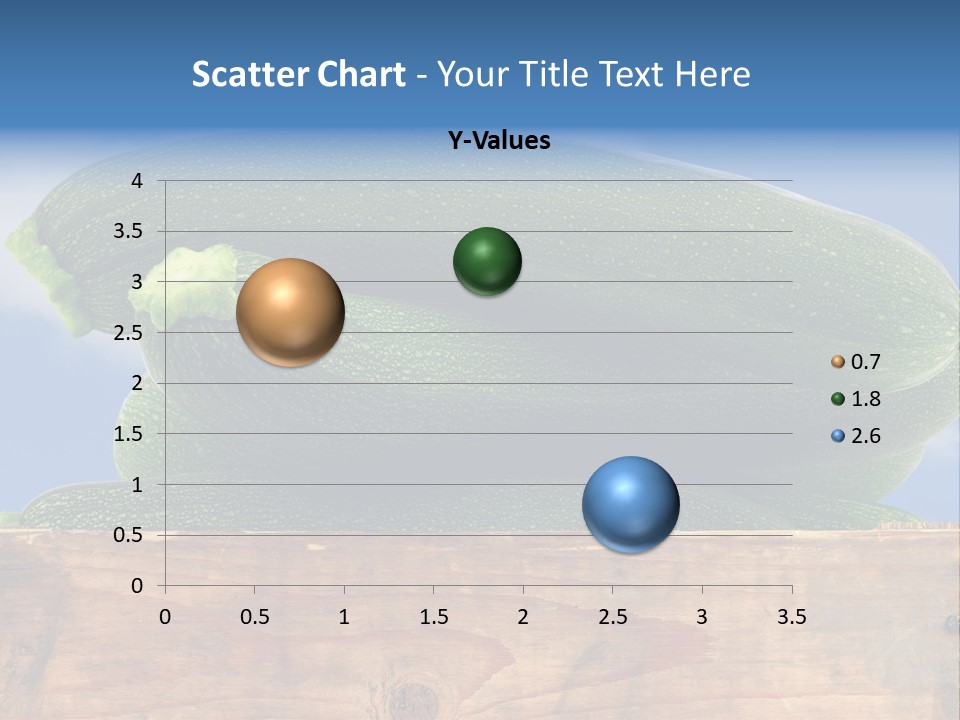 Scatter Chart - Your Title Text Here

Y-Values

4
3.5
3
2.5
2
1.5
1
0.5
0

0 0.5 1 1.5 2 2.5 3 3.5

0.7
1.8
2.6